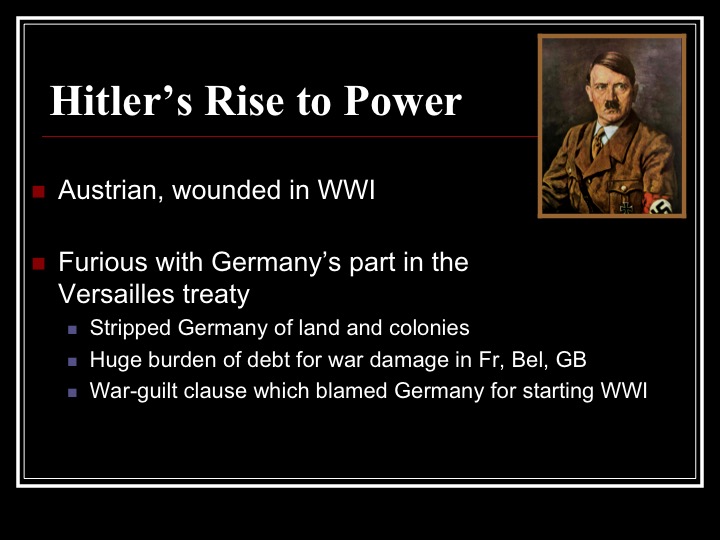 Hitler's Rise to Power

Austrian, wounded in WWI

Furious with Germany's part in the Versailles treaty

Stripped Germany of land and colonies

Huge burden of debt for war damage in Fr, Bel, GB

War-guilt clause which blamed Germany for starting WWI